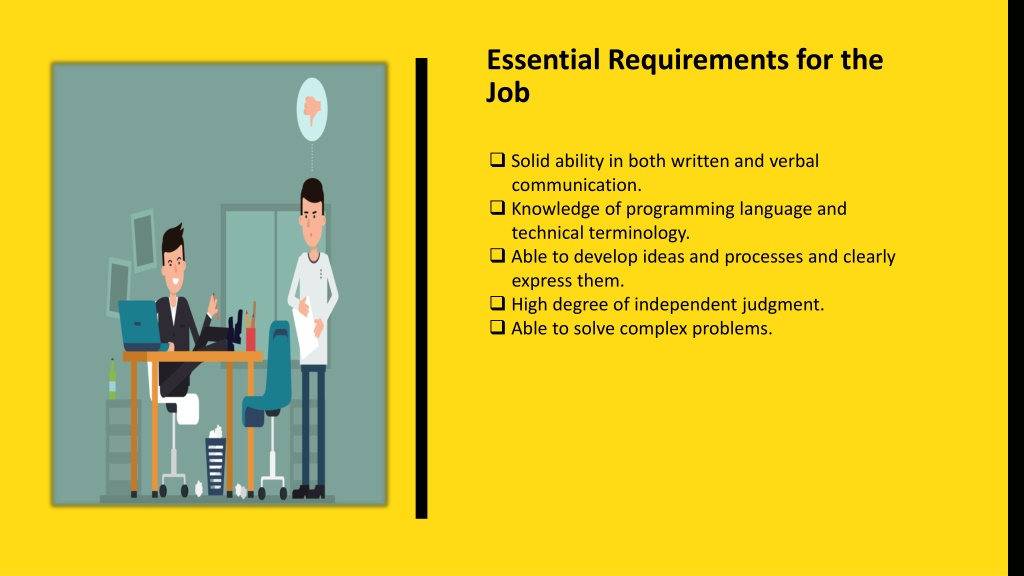 Essential Requirements for the Job

❑ Solid ability in both written and verbal communication.
❑ Knowledge of programming language and technical terminology.
❑ Able to develop ideas and processes and clearly express them.
❑ High degree of independent judgment.
❑ Able to solve complex problems.